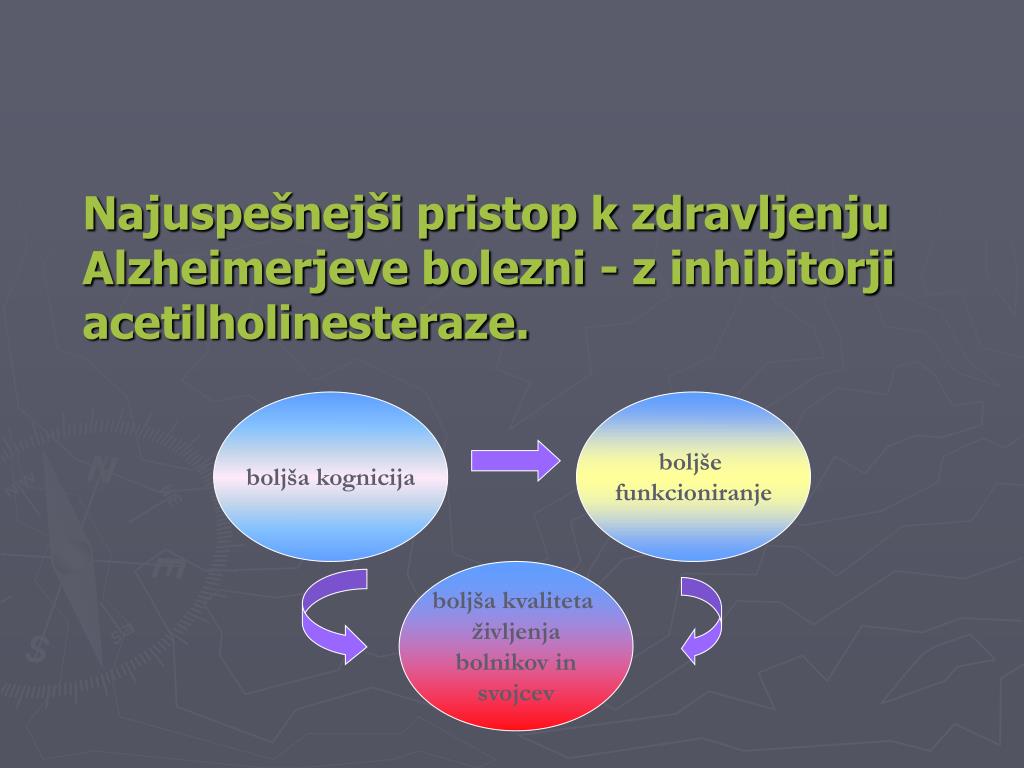 Najuspešnejši pristop k zdravljenju Alzheimerjeve bolezni - z inhibitorji acetilholinesteraze.

boljša kognicija

boljše funkcioniranje

boljša kvaliteta življenja bolnikov in svojcev